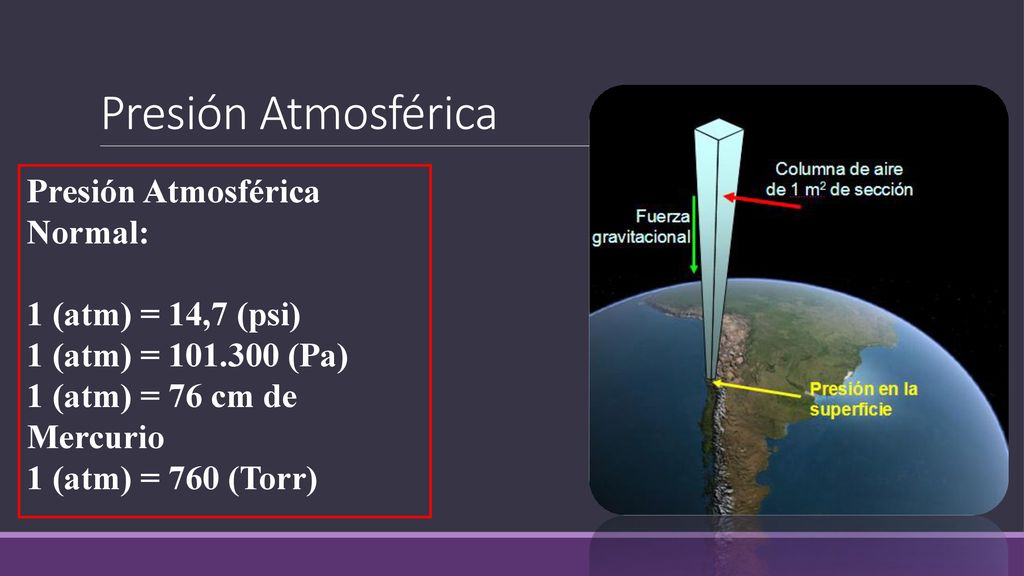 Presión Atmosférica

Presión Atmosférica Normal:

1 (atm) = 14,7 (psi)
1 (atm) = 101.300 (Pa)
1 (atm) = 76 cm de Mercurio
1 (atm) = 760 (Torr)

Columna de aire de 1 $m^2$ de sección

Fuerza gravitacional

Presión en la superficie